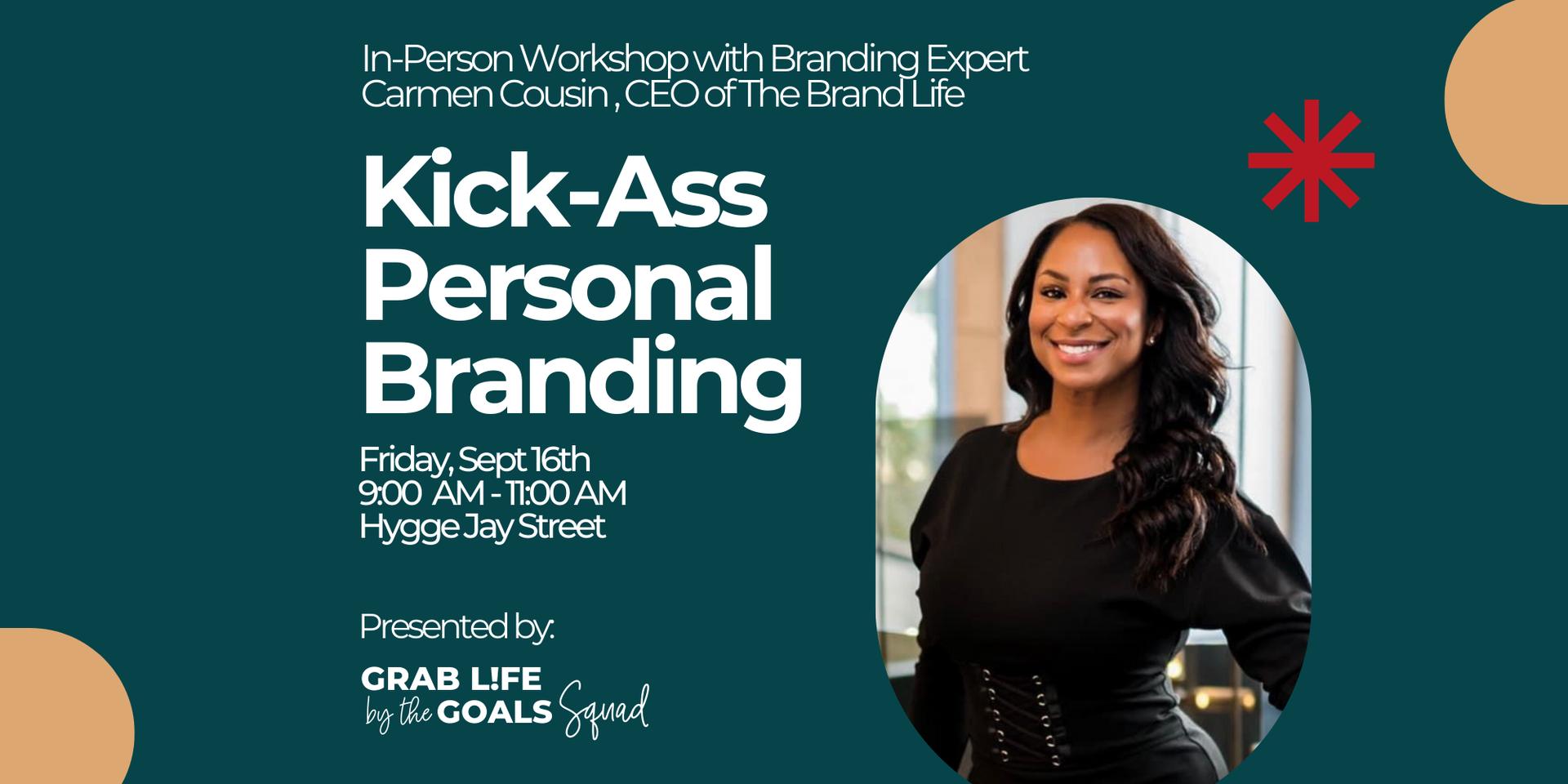 In-Person Workshop with Branding Expert Carmen Cousin , CEO of The Brand Life

Kick-Ass Personal Branding

Friday, Sept 16th
9:00 AM - 11:00 AM
Hygge Jay Street

Presented by:

GRAB L!FE by the GOALS Squad